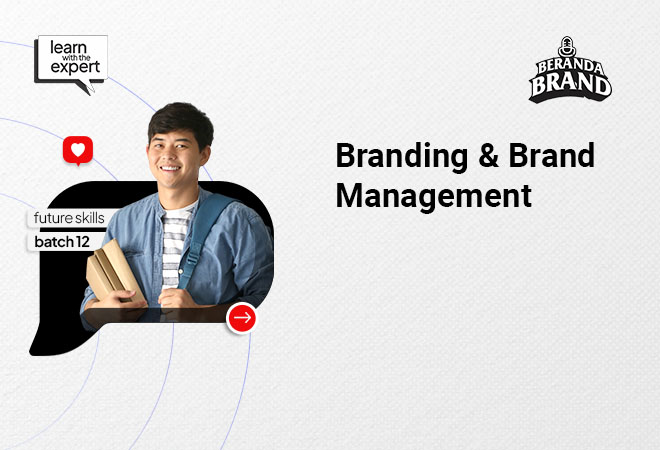 learn with the expert

BERANDA BRAND

future skills
batch 12

Branding & Brand Management